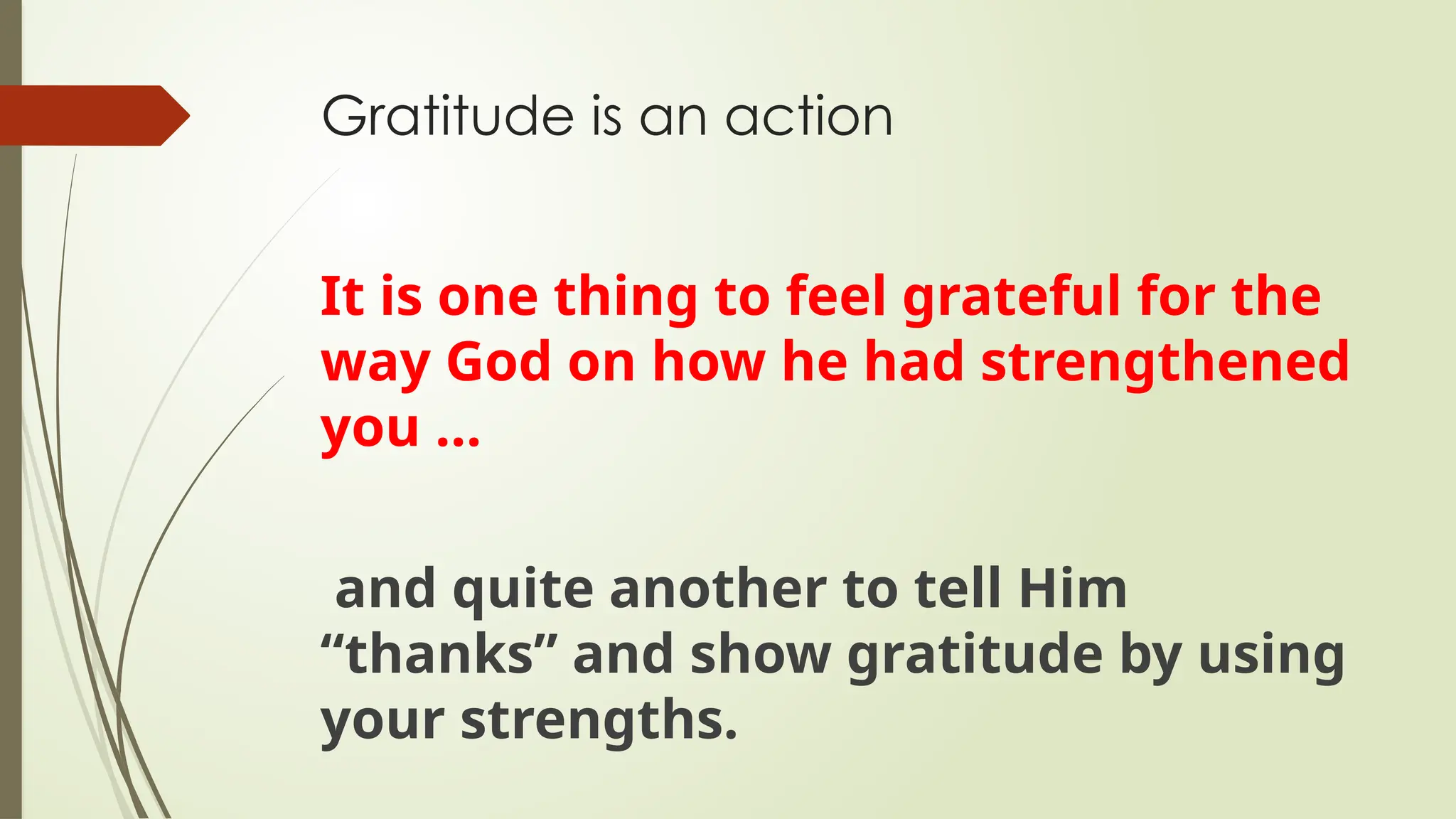 Gratitude is an action

It is one thing to feel grateful for the way God on how he had strengthened you …

and quite another to tell Him “thanks” and show gratitude by using your strengths.